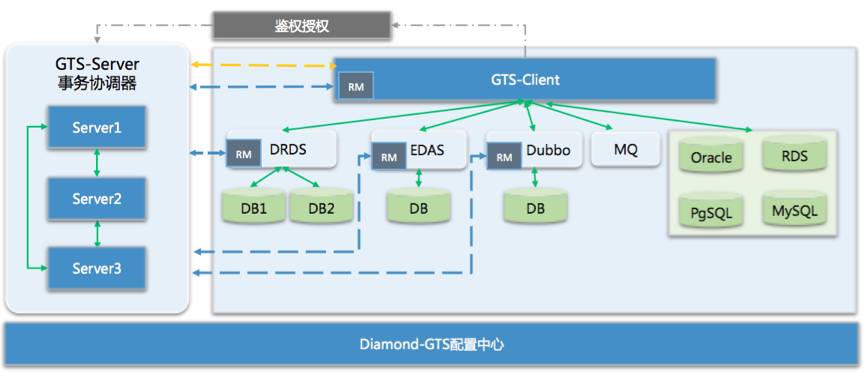 鉴权授权

GTS-Server
事务协调器

Server1

Server2

Server3

RM

GTS-Client

RM
DRDS

DB1

DB2

RM
EDAS

DB

RM
Dubbo

DB

MQ

Oracle

RDS

PgSQL

MySQL

Diamond-GTS配置中心